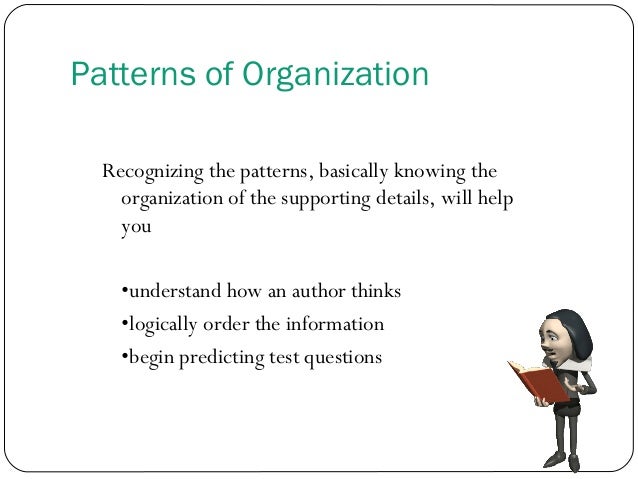 Patterns of Organization

Recognizing the patterns, basically knowing the organization of the supporting details, will help you

•understand how an author thinks
•logically order the information
•begin predicting test questions